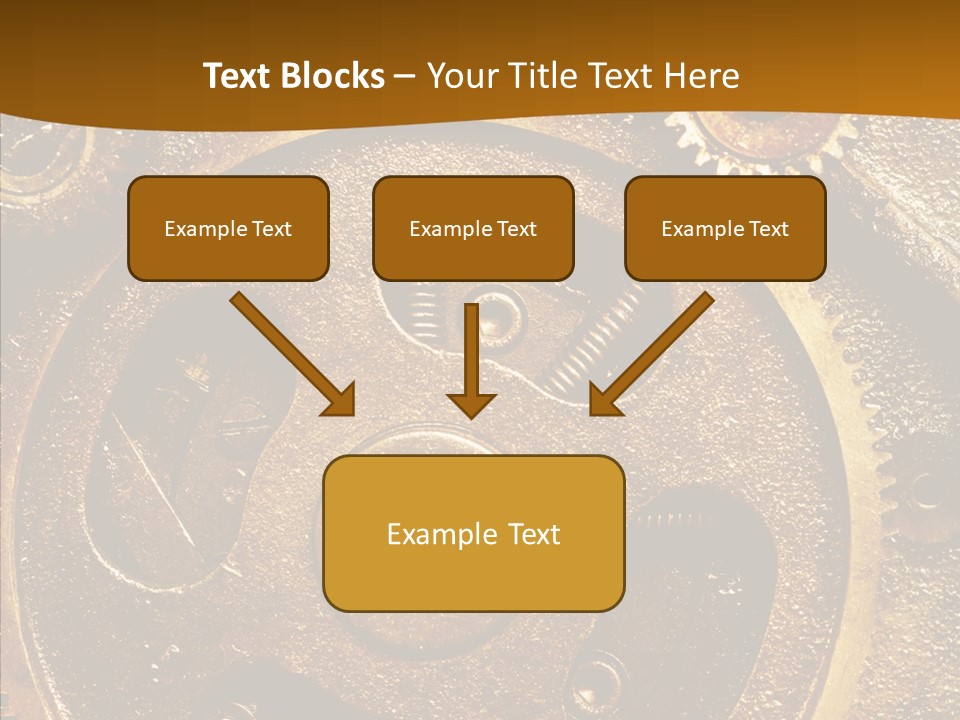 Text Blocks – Your Title Text Here

Example Text

Example Text

Example Text

Example Text